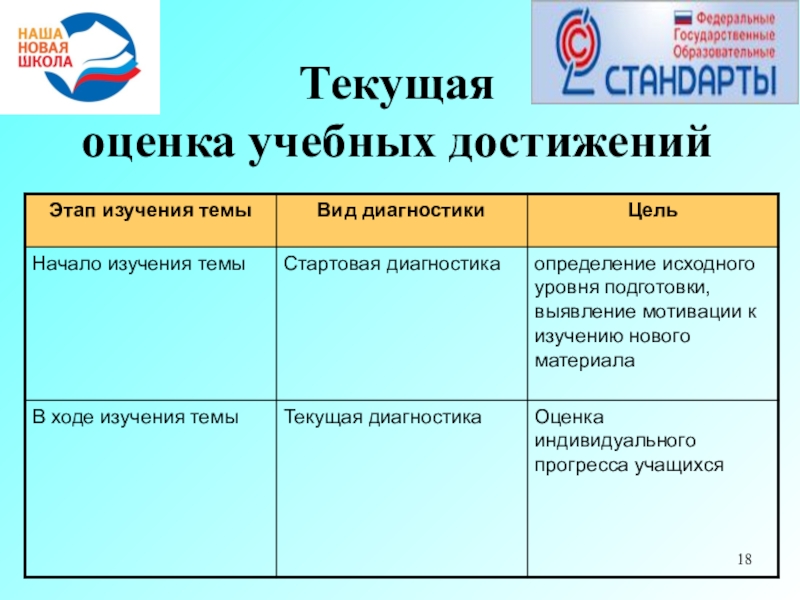 НАША НОВАЯ ШКОЛА

Федеральные Государственные Образовательные СТАНДАРТЫ

Текущая оценка учебных достижений

| Этап изучения темы | Вид диагностики | Цель |
|---|---|---|
| Начало изучения темы | Стартовая диагностика | определение исходного уровня подготовки, выявление мотивации к изучению нового материала |
| В ходе изучения темы | Текущая диагностика | Оценка индивидуального прогресса учащихся |

18